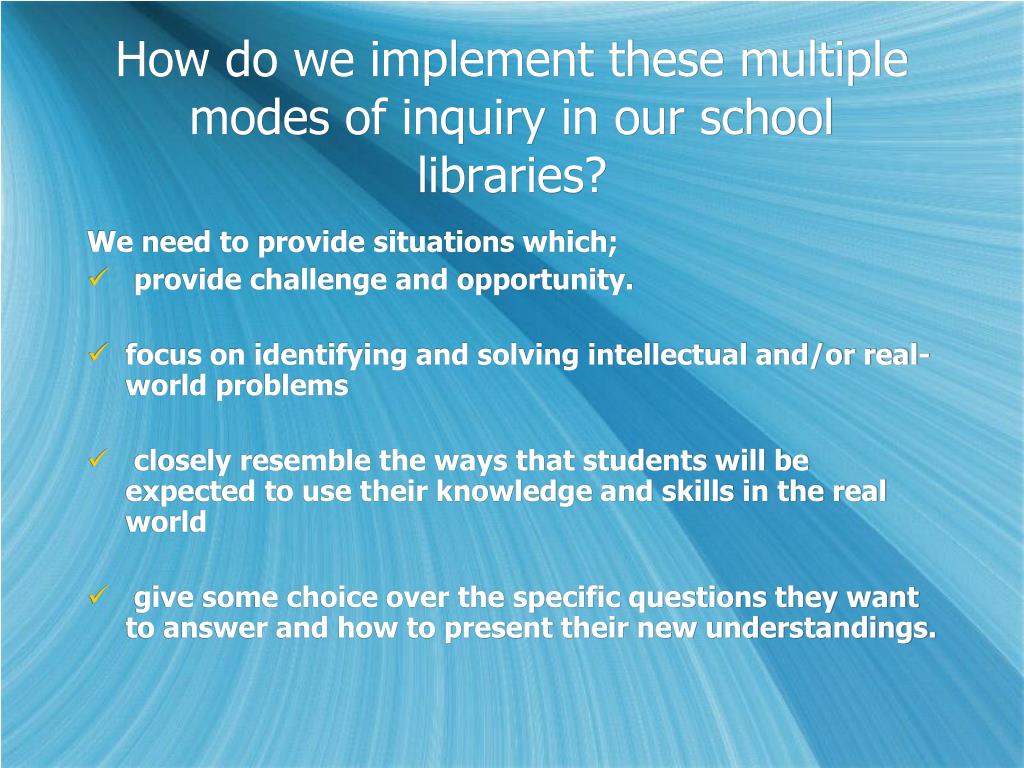 How do we implement these multiple modes of inquiry in our school libraries?

We need to provide situations which;

✓ provide challenge and opportunity.

✓ focus on identifying and solving intellectual and/or real-world problems

✓ closely resemble the ways that students will be expected to use their knowledge and skills in the real world

✓ give some choice over the specific questions they want to answer and how to present their new understandings.